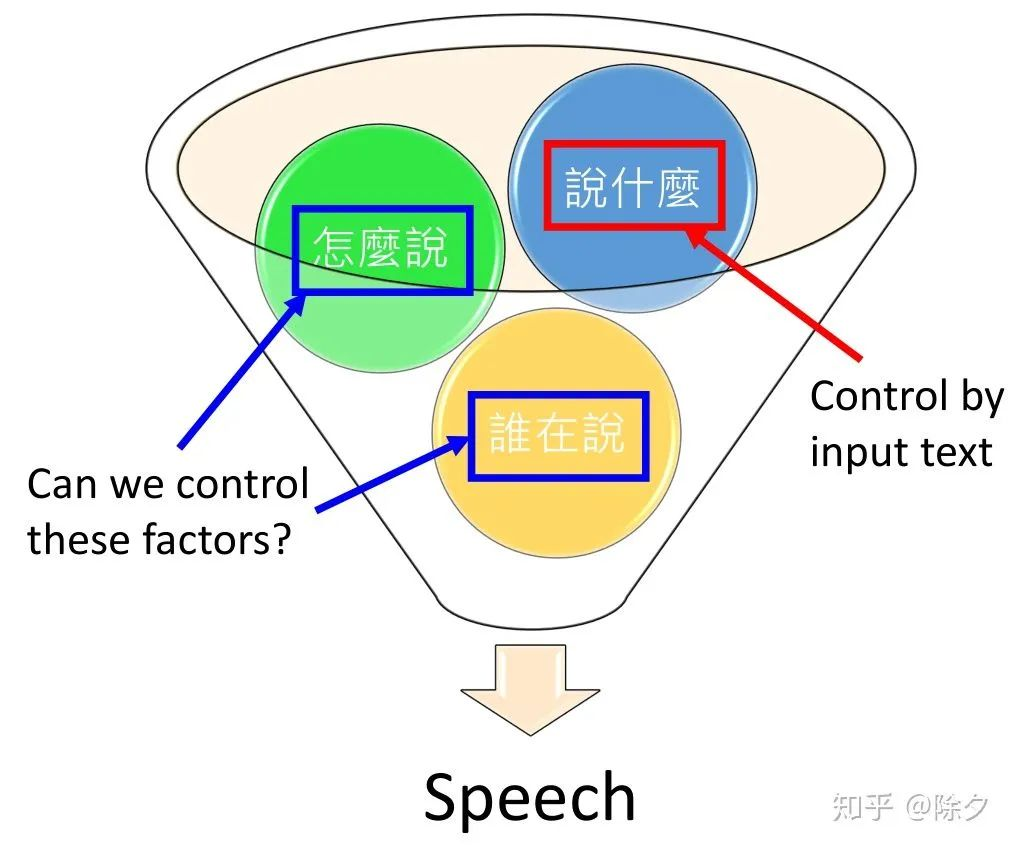 說什麼

怎麼說

誰在說

Control by input text

Can we control these factors?

Speech

知乎 @除夕